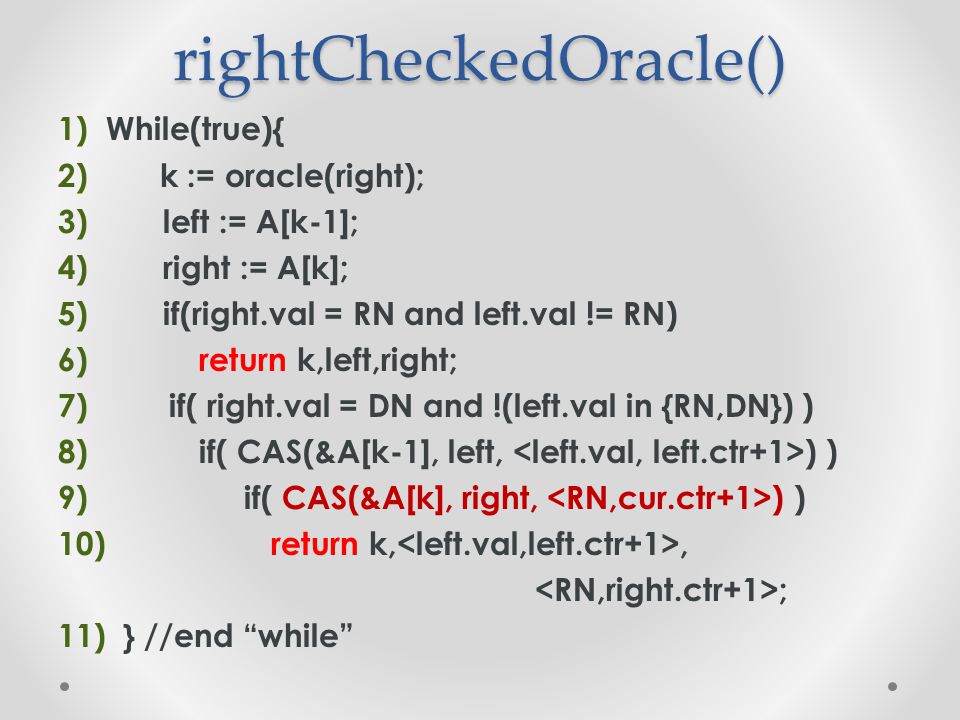 rightCheckedOracle()

1) While(true){
2) k := oracle(right);
3) left := A[k-1];
4) right := A[k];
5) if(right.val = RN and left.val != RN)
6) return k,left,right;
7) if( right.val = DN and !(left.val in {RN,DN}) )
8) if( CAS(&A[k-1], left, <left.val, left.ctr+1>) )
9) if( CAS(&A[k], right, <RN,cur.ctr+1>) )
10) return k,<left.val,left.ctr+1>, <RN,right.ctr+1>;
11) } //end “while”